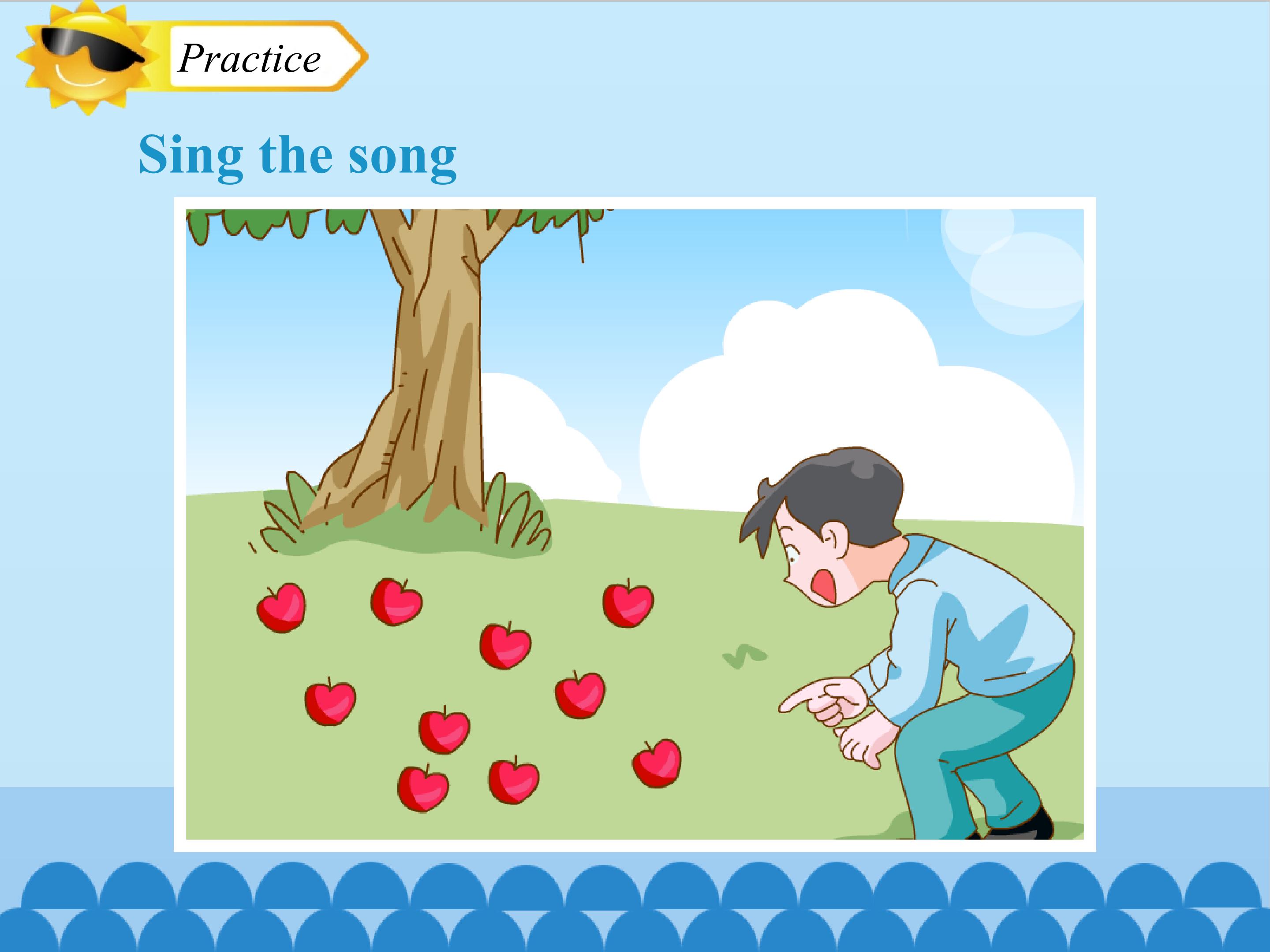 Practice

Sing the song